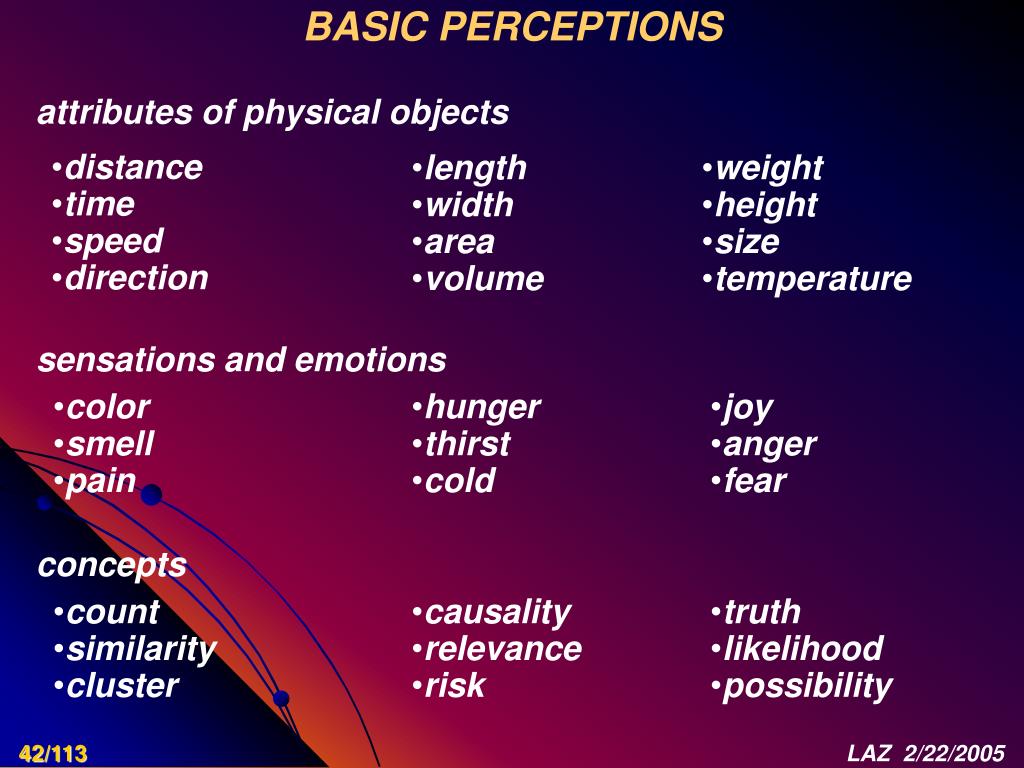 BASIC PERCEPTIONS

attributes of physical objects

•distance
•time
•speed
•direction

•length
•width
•area
•volume

•weight
•height
•size
•temperature

sensations and emotions

•color
•smell
•pain

•hunger
•thirst
•cold

•joy
•anger
•fear

concepts

•count
•similarity
•cluster

•causality
•relevance
•risk

•truth
•likelihood
•possibility

42/113

LAZ 2/22/2005